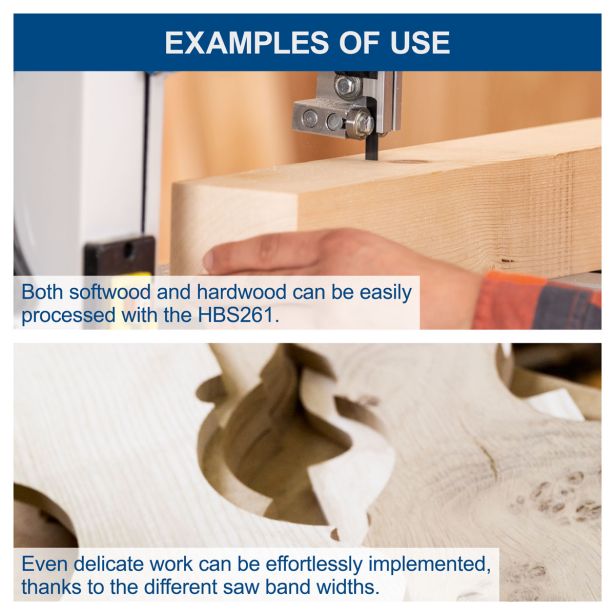 EXAMPLES OF USE

Both softwood and hardwood can be easily processed with the HBS261.

Even delicate work can be effortlessly implemented, thanks to the different saw band widths.